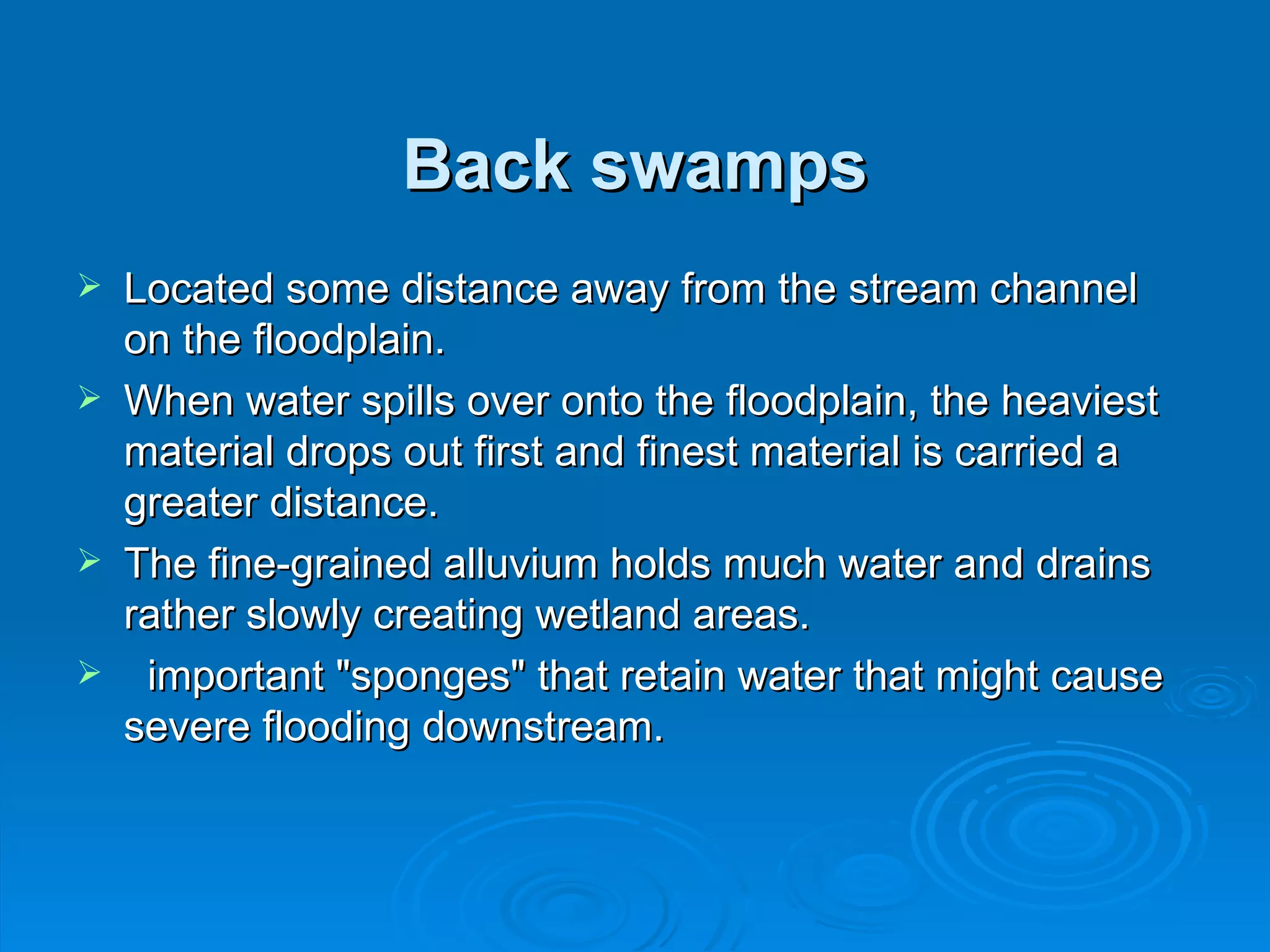 Back swamps

➢ Located some distance away from the stream channel on the floodplain.

➢ When water spills over onto the floodplain, the heaviest material drops out first and finest material is carried a greater distance.

➢ The fine-grained alluvium holds much water and drains rather slowly creating wetland areas.

➢ important "sponges" that retain water that might cause severe flooding downstream.